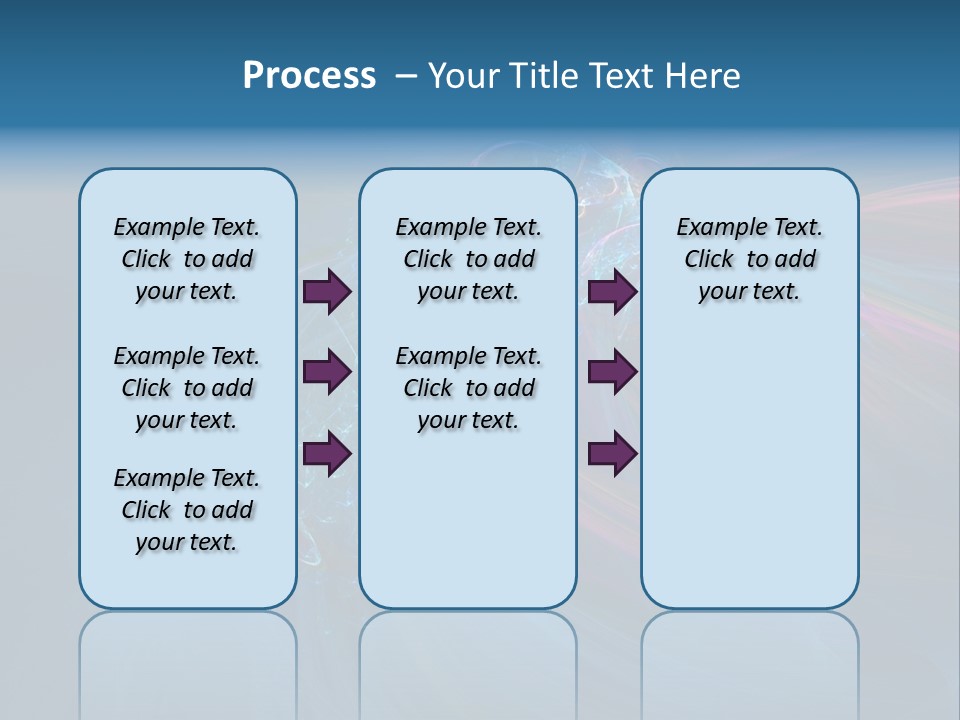 Process – Your Title Text Here

Example Text. Click to add your text.

Example Text. Click to add your text.

Example Text. Click to add your text.

Example Text. Click to add your text.

Example Text. Click to add your text.

Example Text. Click to add your text.